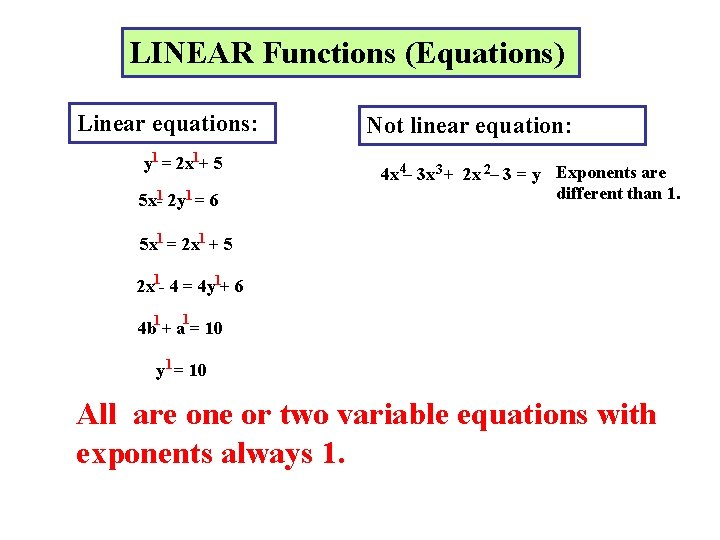 LINEAR Functions (Equations)

Linear equations:

$y^1 = 2x^1 + 5$

$5x^1 - 2y^1 = 6$

$5x^1 = 2x^1 + 5$

$2x^1 - 4 = 4y^1 + 6$

$4b^1 + a^1 = 10$

$y^1 = 10$

Not linear equation:

$4x^4 - 3x^3 + 2x^2 - 3 = y$ Exponents are different than 1.

All are one or two variable equations with exponents always 1.